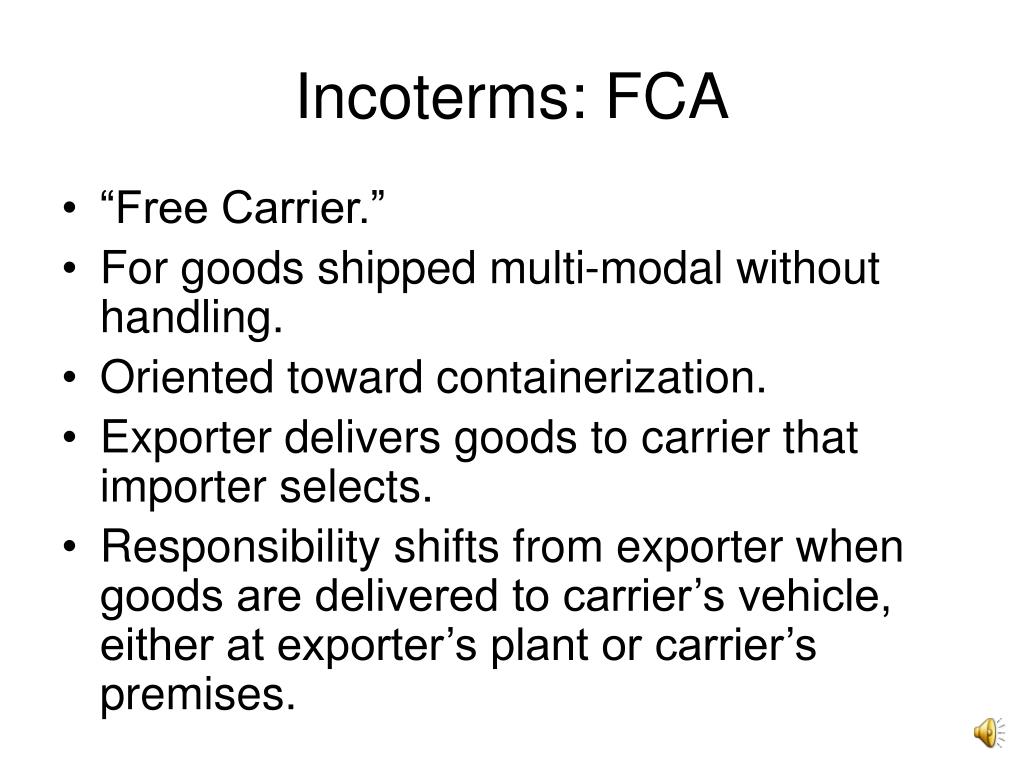 Incoterms: FCA

• “Free Carrier.”
• For goods shipped multi-modal without handling.
• Oriented toward containerization.
• Exporter delivers goods to carrier that importer selects.
• Responsibility shifts from exporter when goods are delivered to carrier’s vehicle, either at exporter’s plant or carrier’s premises.